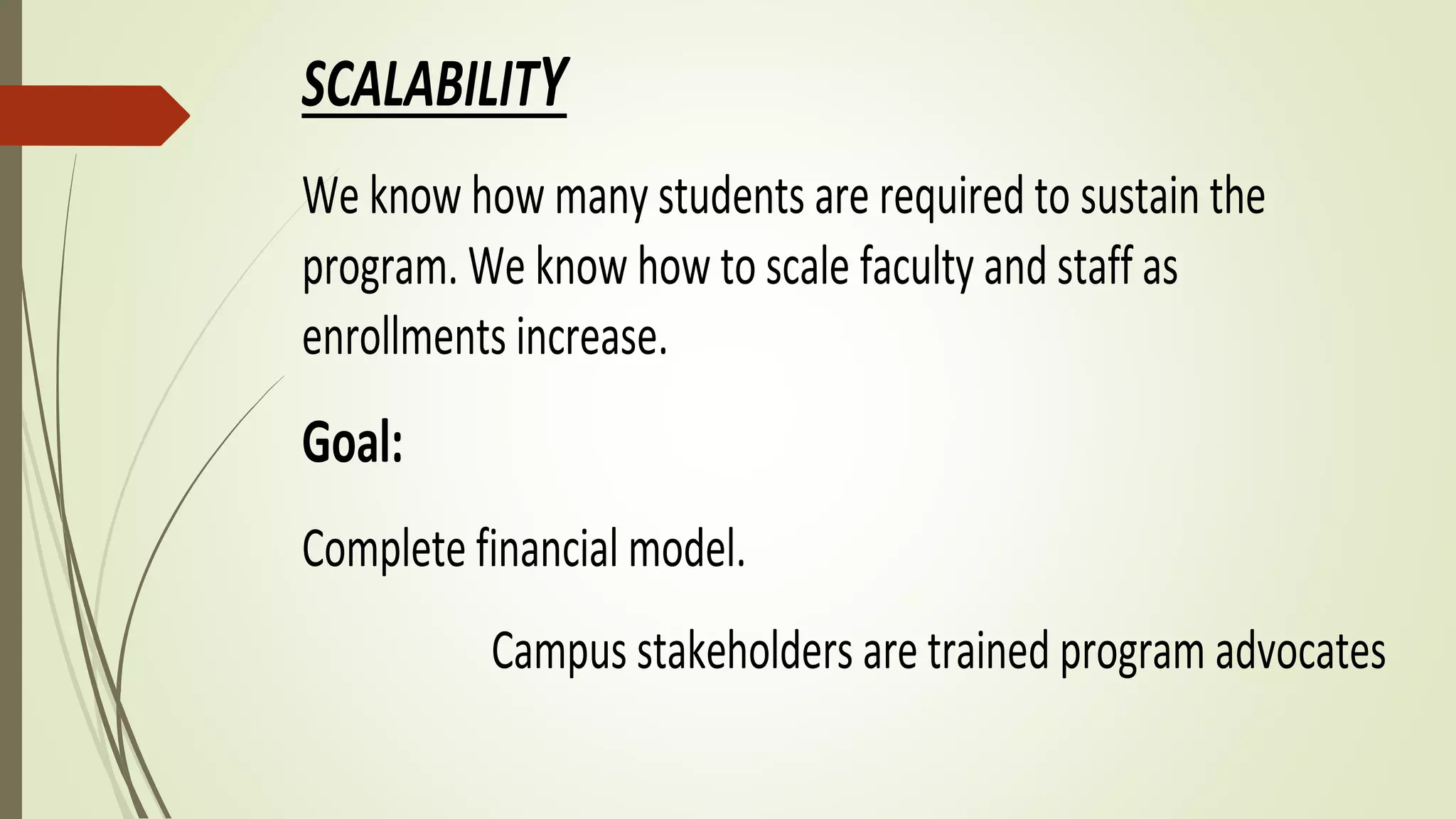 SCALABILITY

We know how many students are required to sustain the program. We know how to scale faculty and staff as enrollments increase.

Goal:

Complete financial model.

Campus stakeholders are trained program advocates